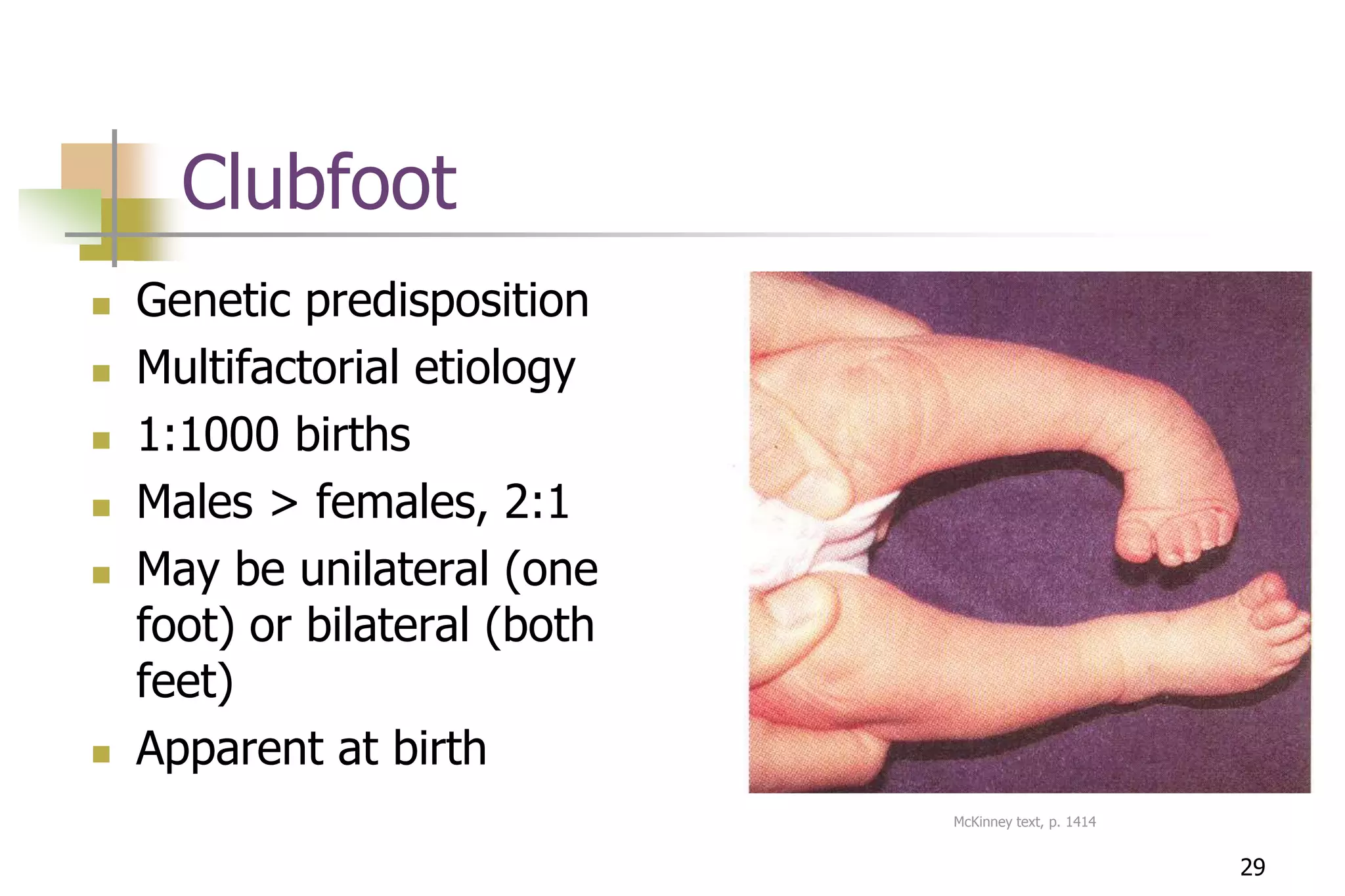 Clubfoot

- Genetic predisposition
- Multifactorial etiology
- 1:1000 births
- Males > females, 2:1
- May be unilateral (one foot) or bilateral (both feet)
- Apparent at birth

McKinney text, p. 1414

29